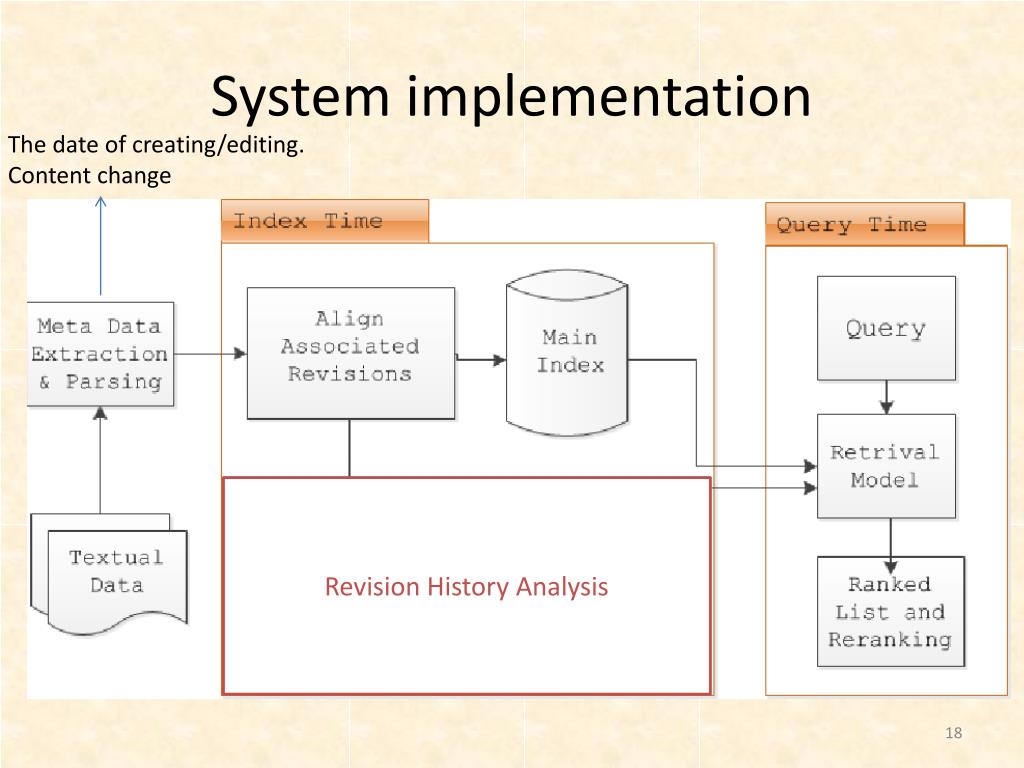 System implementation

The date of creating/editing.
Content change

Index Time

Query Time

Meta Data Extraction & Parsing

Align Associated Revisions

Main Index

Query

Retrival Model

Textual Data

Revision History Analysis

Ranked List and Reranking

18